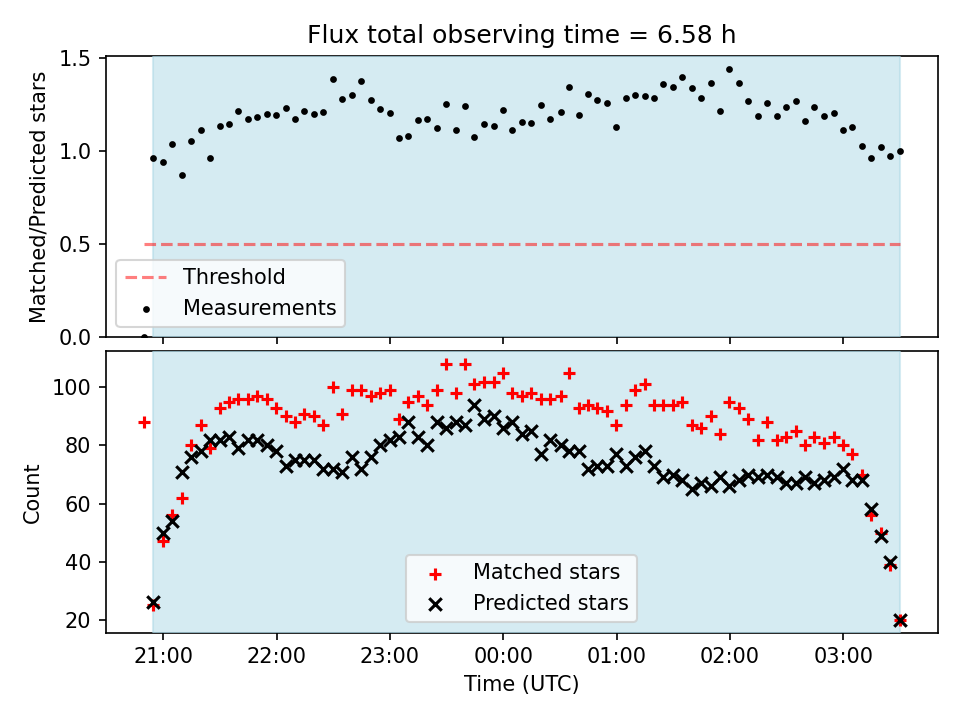 Flux total observing time = 6.58 h

Matched/Predicted stars

1.5
1.0
0.5
0.0

Threshold
Measurements

Count

100
80
60
40
20

Matched stars
Predicted stars

21:00
22:00
23:00
00:00
01:00
02:00
03:00

Time (UTC)